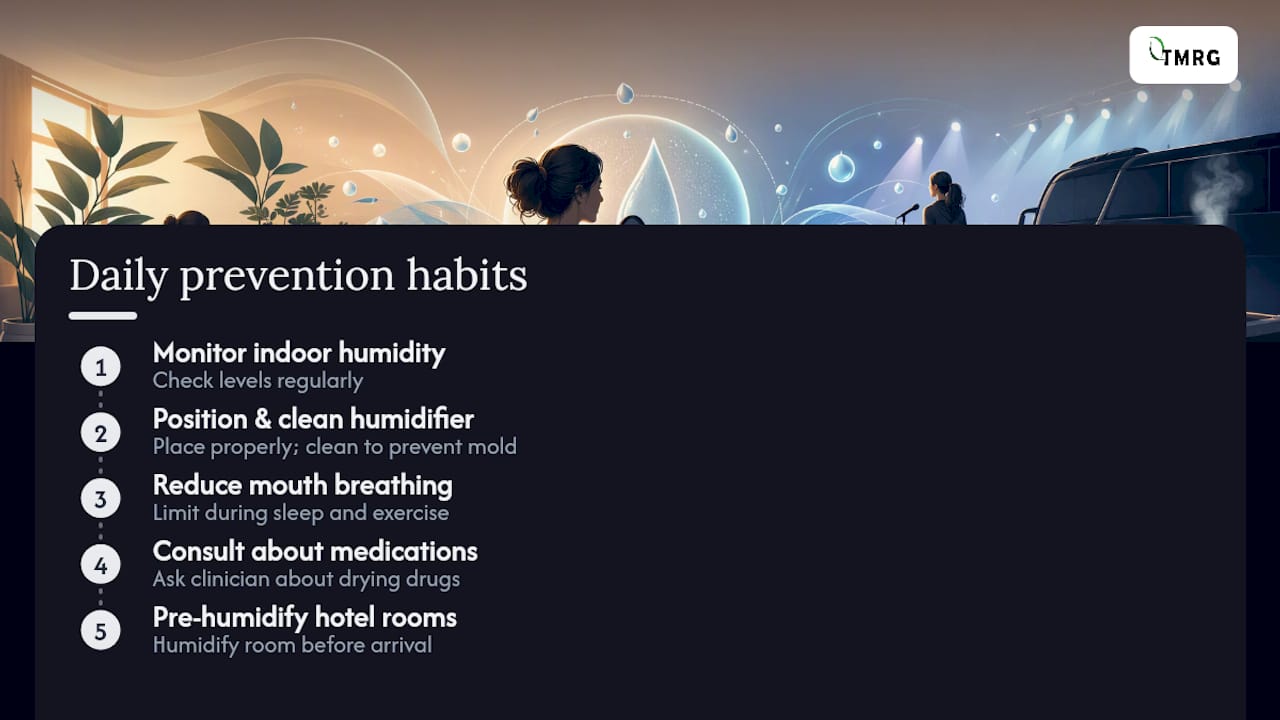 TMRG

Daily prevention habits

1 Monitor indoor humidity
Check levels regularly

2 Position & clean humidifier
Place properly; clean to prevent mold

3 Reduce mouth breathing
Limit during sleep and exercise

4 Consult about medications
Ask clinician about drying drugs

5 Pre-humidify hotel rooms
Humidify room before arrival